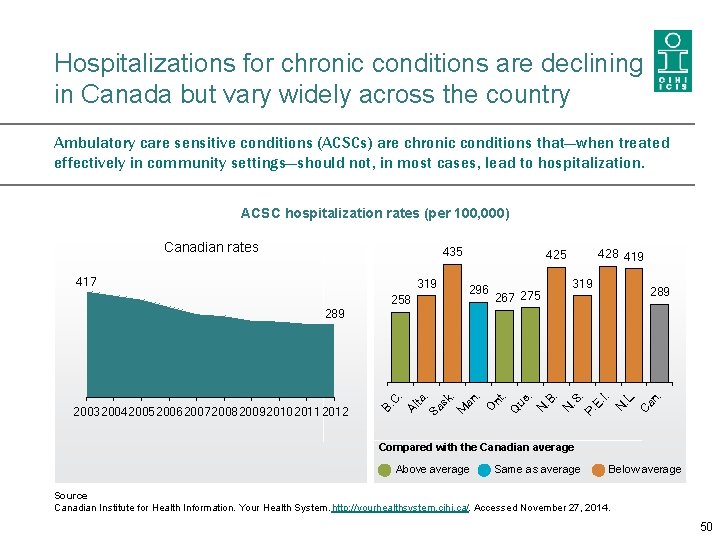 Hospitalizations for chronic conditions are declining in Canada but vary widely across the country

CIHI ICIS

Ambulatory care sensitive conditions (ACSCs) are chronic conditions that—when treated effectively in community settings—should not, in most cases, lead to hospitalization.

ACSC hospitalization rates (per 100,000)

Canadian rates

417

289

2003 2004 2005 2006 2007 2008 2009 2010 2011 2012

258 319 435 296 267 275 425 319 428 419 289

B.C. Alta. Sask. Man. Ont. Que. N.B. N.S. P.E.I. N.L. Can.

Compared with the Canadian average

Above average Same as average Below average

Source
Canadian Institute for Health Information. Your Health System. http://yourhealthsystem.cihi.ca/. Accessed November 27, 2014.

50